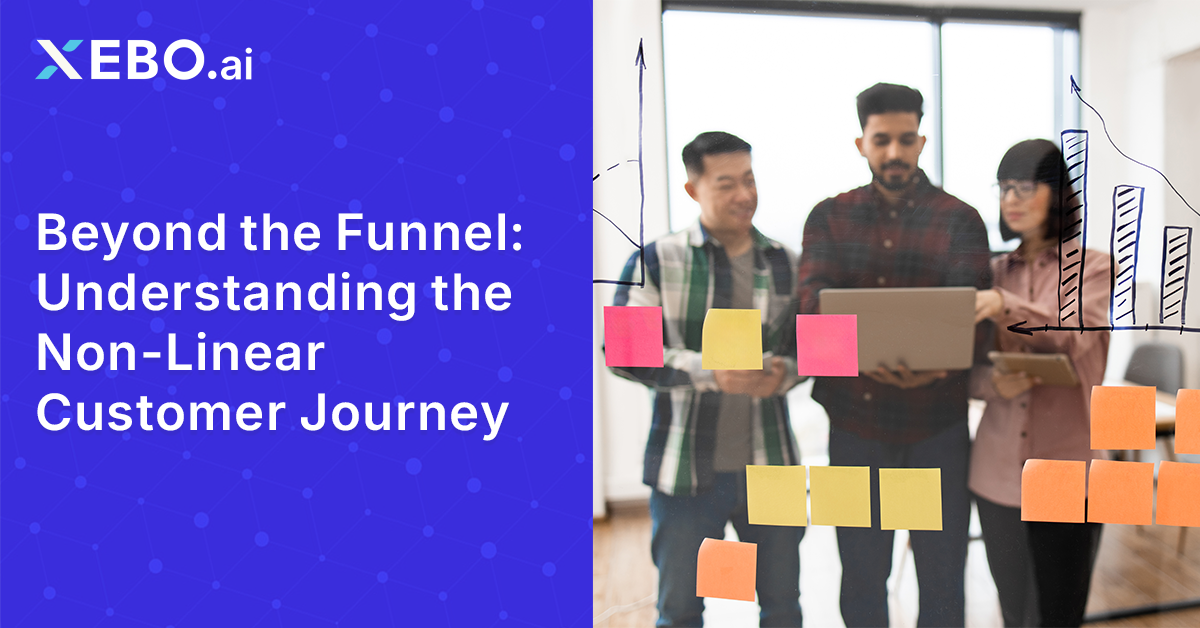 XEBO.ai

Beyond the Funnel: Understanding the Non-Linear Customer Journey